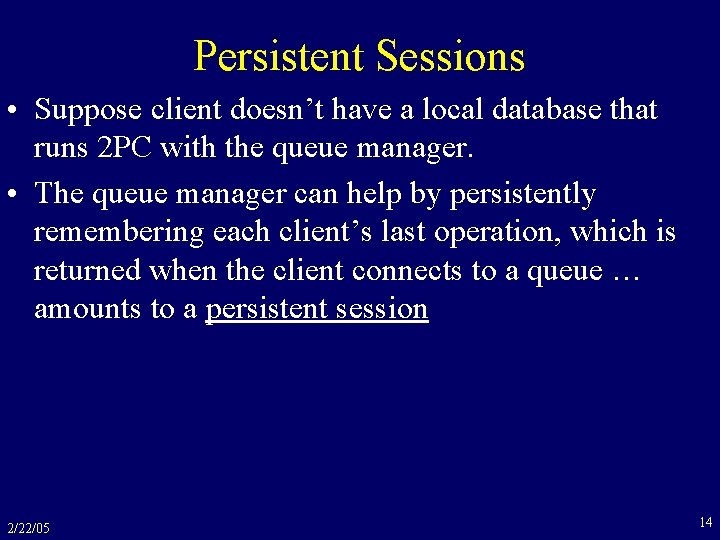 Persistent Sessions

• Suppose client doesn’t have a local database that runs 2PC with the queue manager.

• The queue manager can help by persistently remembering each client’s last operation, which is returned when the client connects to a queue … amounts to a persistent session

2/22/05

14